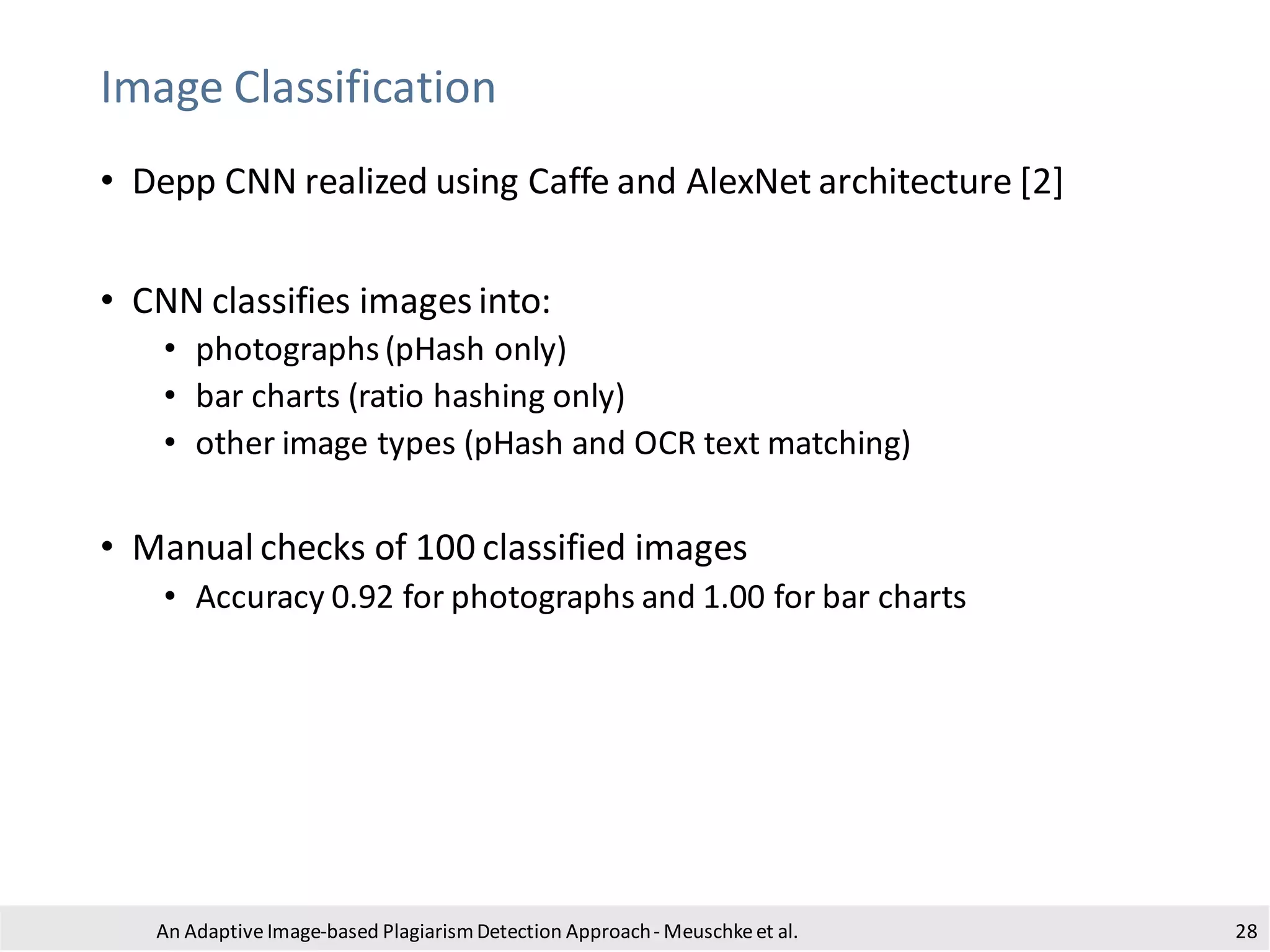 Image Classification

• Depp CNN realized using Caffe and AlexNet architecture [2]

• CNN classifies images into:
  • photographs (pHash only)
  • bar charts (ratio hashing only)
  • other image types (pHash and OCR text matching)

• Manual checks of 100 classified images
  • Accuracy 0.92 for photographs and 1.00 for bar charts

An Adaptive Image-based Plagiarism Detection Approach - Meuschke et al.

28